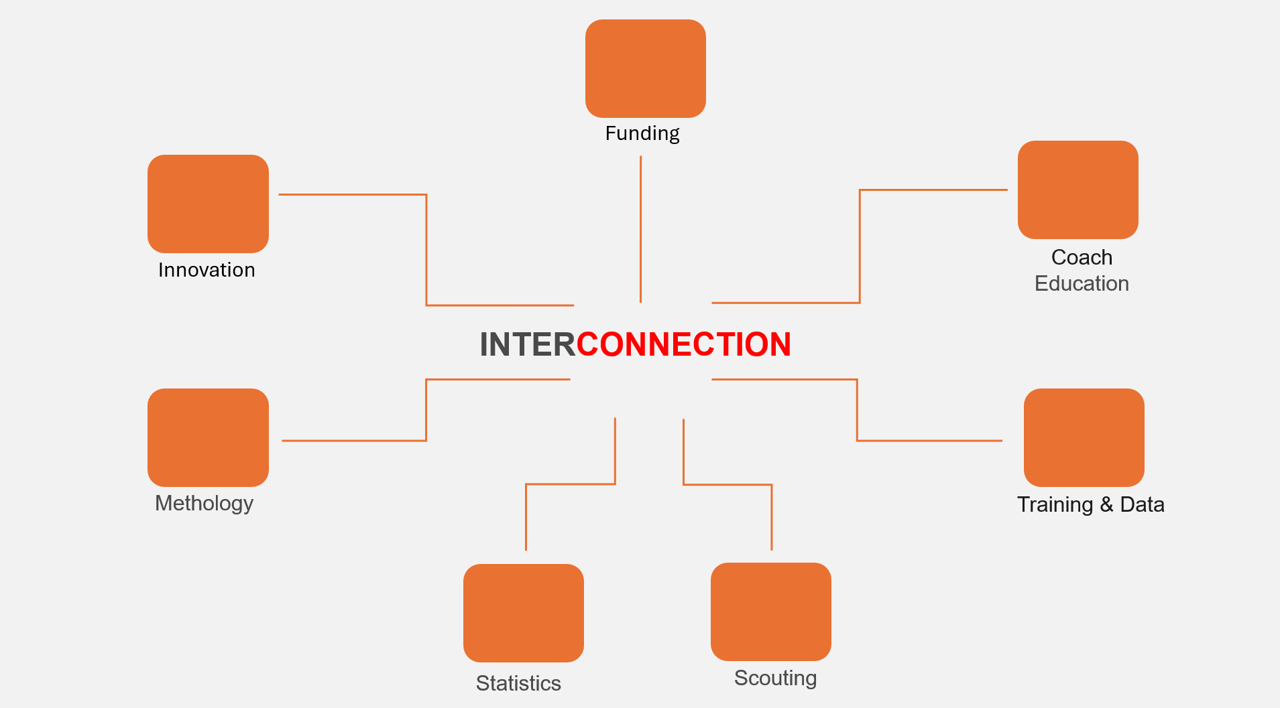 Funding

Innovation

Coach
Education

INTERCONNECTION

Methology

Training & Data

Statistics

Scouting